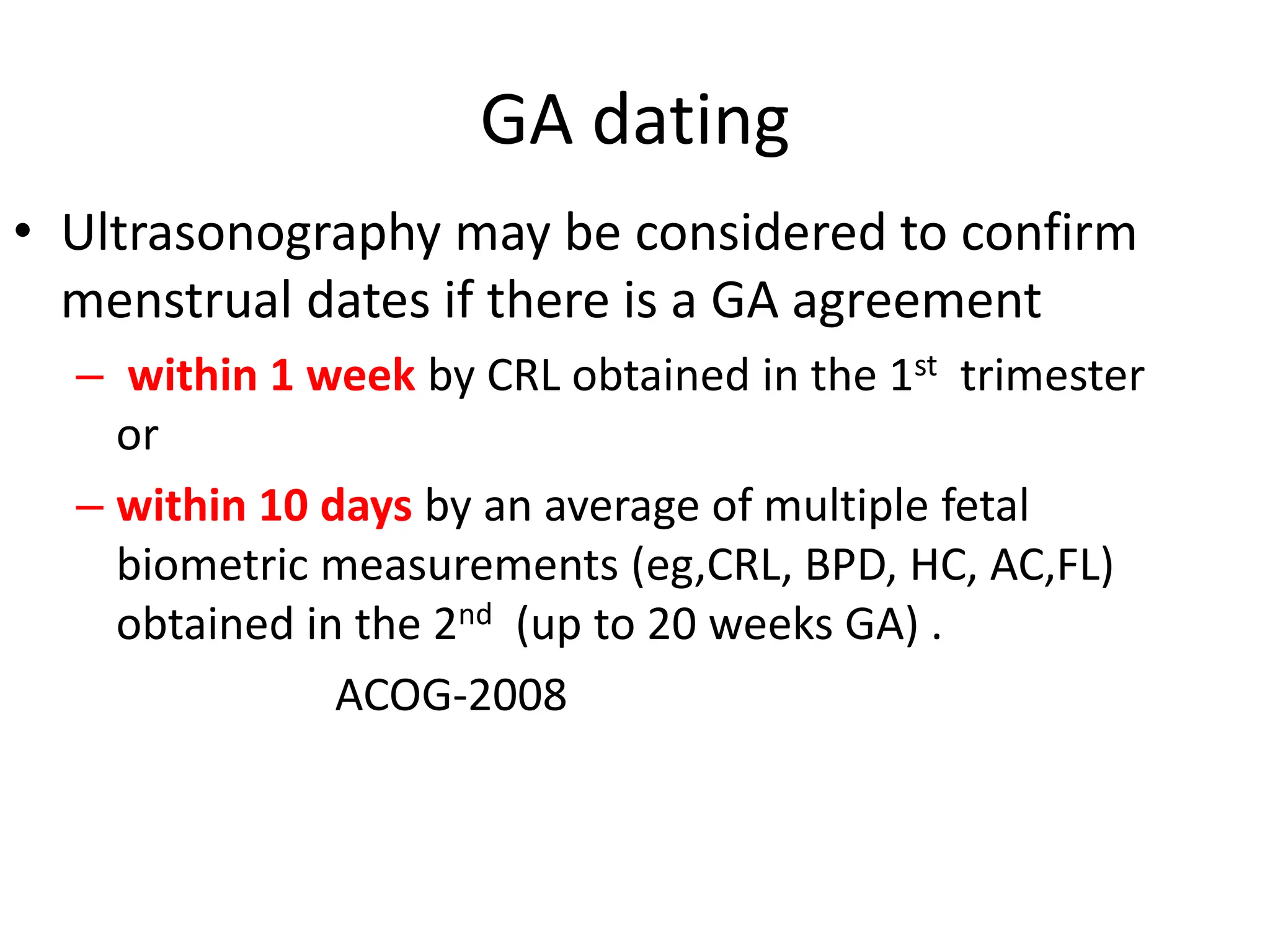 GA dating

• Ultrasonography may be considered to confirm menstrual dates if there is a GA agreement

– within 1 week by CRL obtained in the 1$^{st}$ trimester or

– within 10 days by an average of multiple fetal biometric measurements (eg,CRL, BPD, HC, AC,FL) obtained in the 2$^{nd}$ (up to 20 weeks GA) .

ACOG-2008